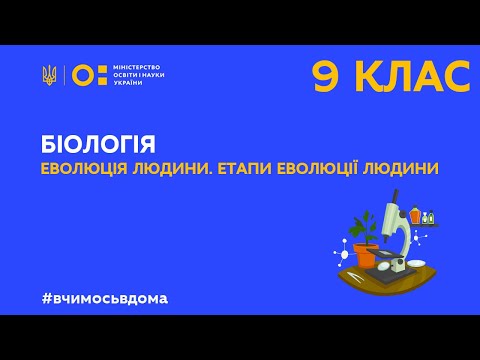 МІНІСТЕРСТВО ОСВІТИ І НАУКИ УКРАЇНИ

9 КЛАС

БІОЛОГІЯ

ЕВОЛЮЦІЯ ЛЮДИНИ. ЕТАПИ ЕВОЛЮЦІЇ ЛЮДИНИ

#вчимосьвдома